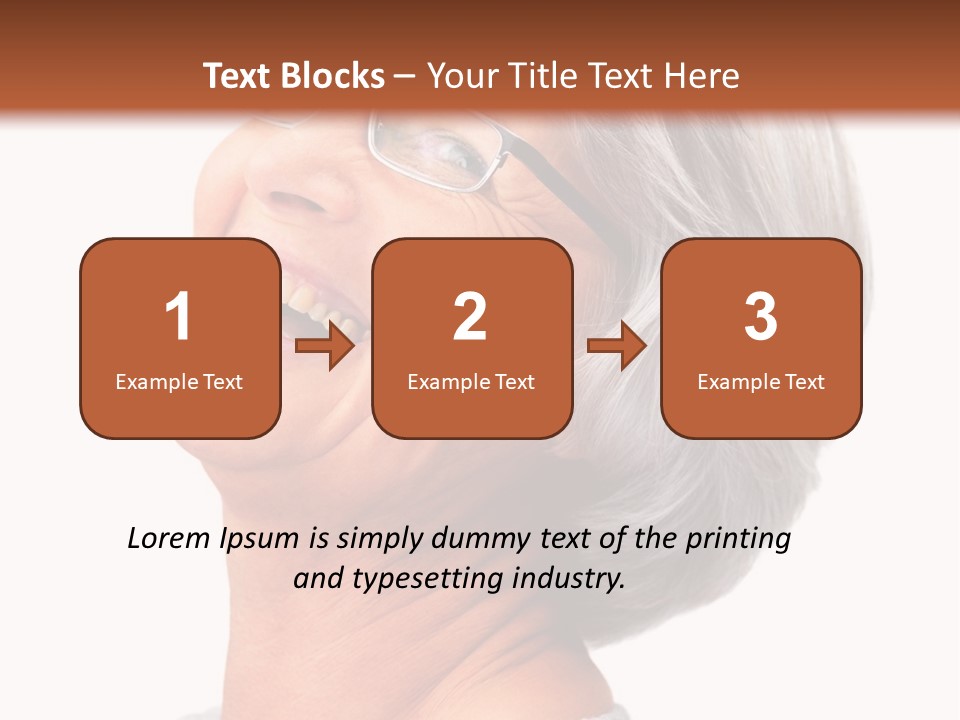 Text Blocks – Your Title Text Here

1
Example Text

2
Example Text

3
Example Text

Lorem Ipsum is simply dummy text of the printing and typesetting industry.